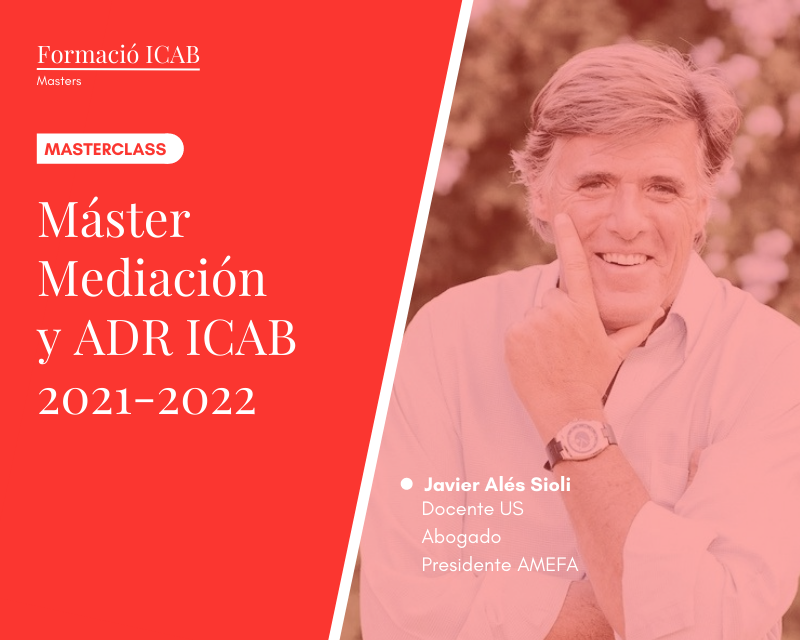 Formació ICAB
Masters

MASTERCLASS

Máster Mediación y ADR ICAB 2021-2022

Javier Alés Sioli
Docente US
Abogado
Presidente AMEFA